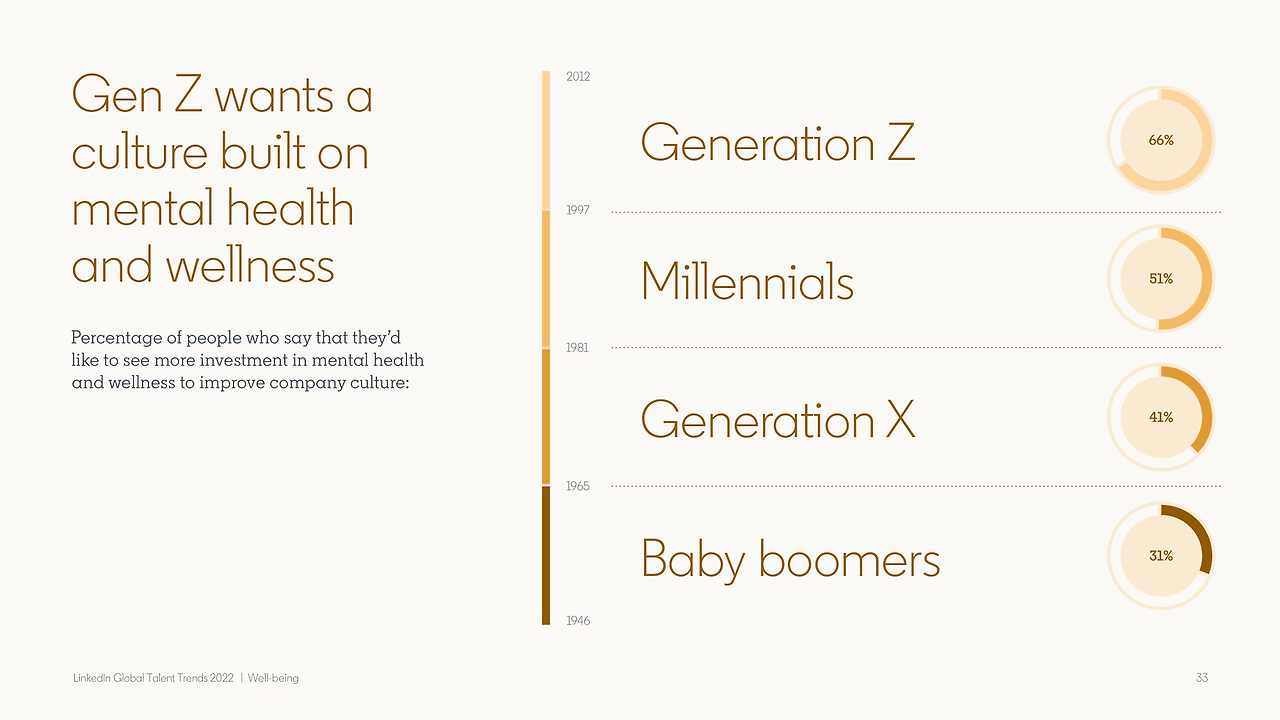 Gen Z wants a culture built on mental health and wellness

Percentage of people who say that they'd like to see more investment in mental health and wellness to improve company culture:

2012

Generation Z

66%

1997

Millennials

51%

1981

Generation X

41%

1965

Baby boomers

31%

1946

LinkedIn Global Talent Trends 2022 | Well-being

33